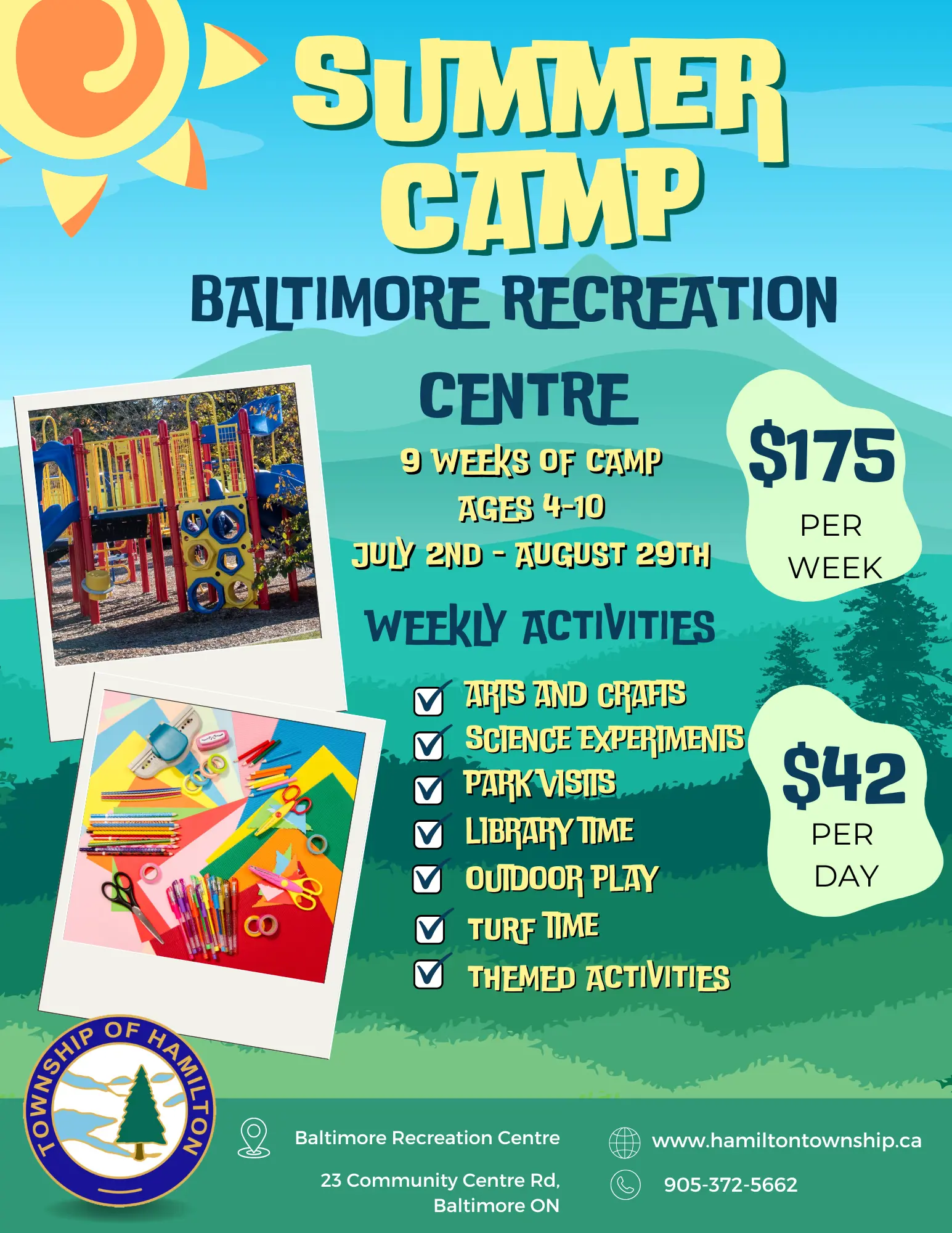 SUMMER CAMP

BALTIMORE RECREATION CENTRE

9 WEEKS OF CAMP
AGES 4-10
JULY 2ND - AUGUST 29TH

$175 PER WEEK

WEEKLY ACTIVITIES

ARTS AND CRAFTS
SCIENCE EXPERIMENTS
PARK VISITS
LIBRARY TIME
OUTDOOR PLAY
TURF TIME
THEMED ACTIVITIES

$42 PER DAY

TOWNSHIP OF HAMILTON

Baltimore Recreation Centre

23 Community Centre Rd, Baltimore ON

www.hamiltontownship.ca

905-372-5662